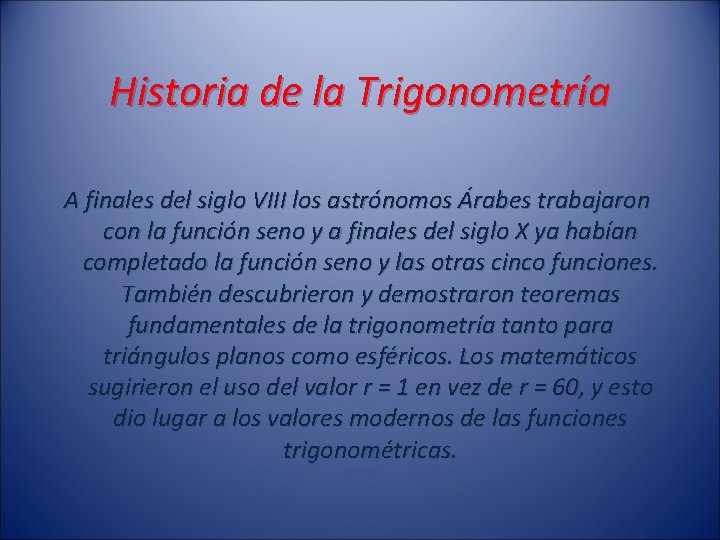 Historia de la Trigonometría

A finales del siglo VIII los astrónomos Árabes trabajaron con la función seno y a finales del siglo X ya habían completado la función seno y las otras cinco funciones. También descubrieron y demostraron teoremas fundamentales de la trigonometría tanto para triángulos planos como esféricos. Los matemáticos sugirieron el uso del valor $r = 1$ en vez de $r = 60$, y esto dio lugar a los valores modernos de las funciones trigonométricas.